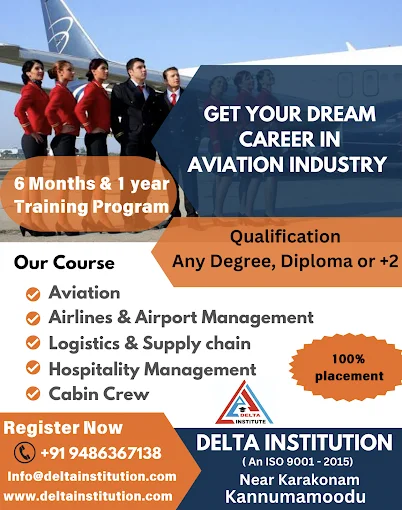 GET YOUR DREAM CAREER IN AVIATION INDUSTRY

6 Months & 1 year Training Program

Qualification
Any Degree, Diploma or +2

Our Course

Aviation
Airlines & Airport Management
Logistics & Supply chain
Hospitality Management
Cabin Crew

100% placement

DELTA INSTITUTE

Register Now
+91 9486367138
Info@deltainstitution.com
www.deltainstitution.com

DELTA INSTITUTION
( An ISO 9001 - 2015)
Near Karakonam
Kannumamoodu